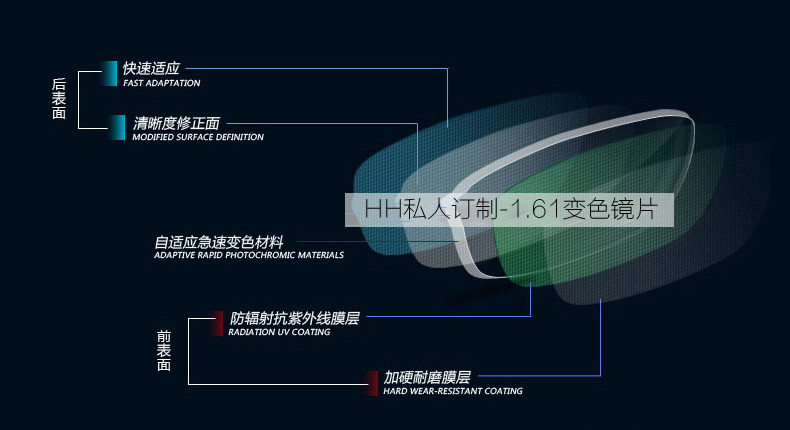 后表面

快速适应
FAST ADAPTATION

清晰度修正面
MODIFIED SURFACE DEFINITION

HH私人订制-1.61变色镜片

自适应急速变色材料
ADAPTIVE RAPID PHOTOCHROMIC MATERIALS

前表面

防辐射抗紫外线膜层
RADIATION UV COATING

加硬耐磨膜层
HARD WEAR-RESISTANT COATING